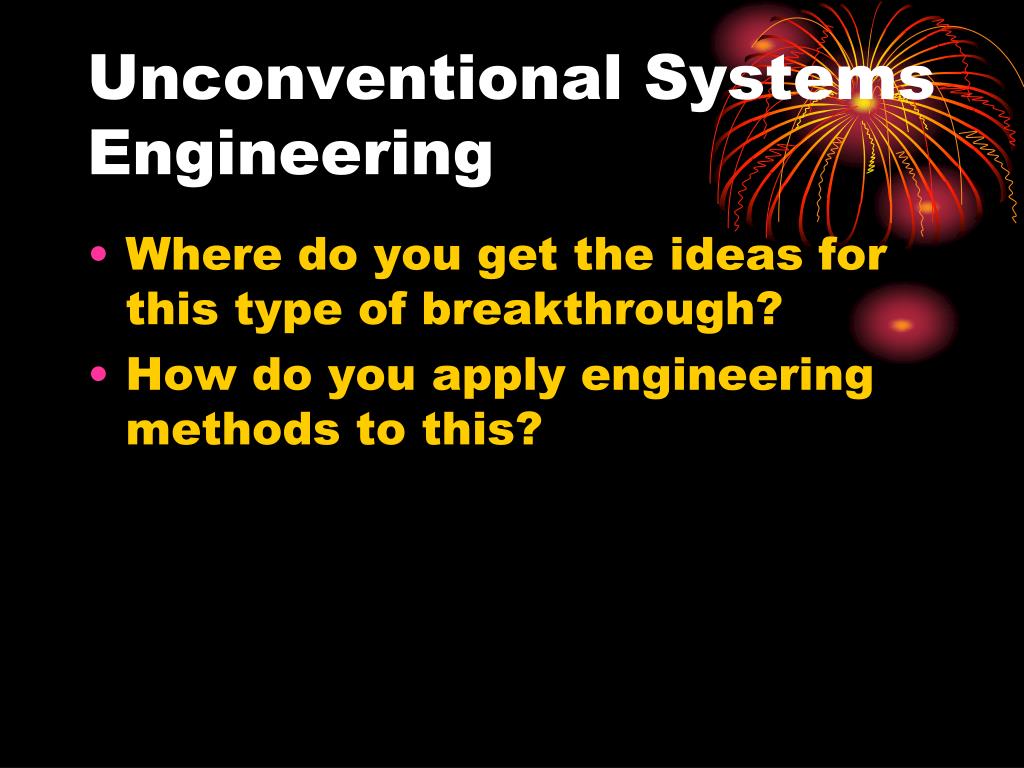 Unconventional Systems Engineering

• Where do you get the ideas for this type of breakthrough?
• How do you apply engineering methods to this?